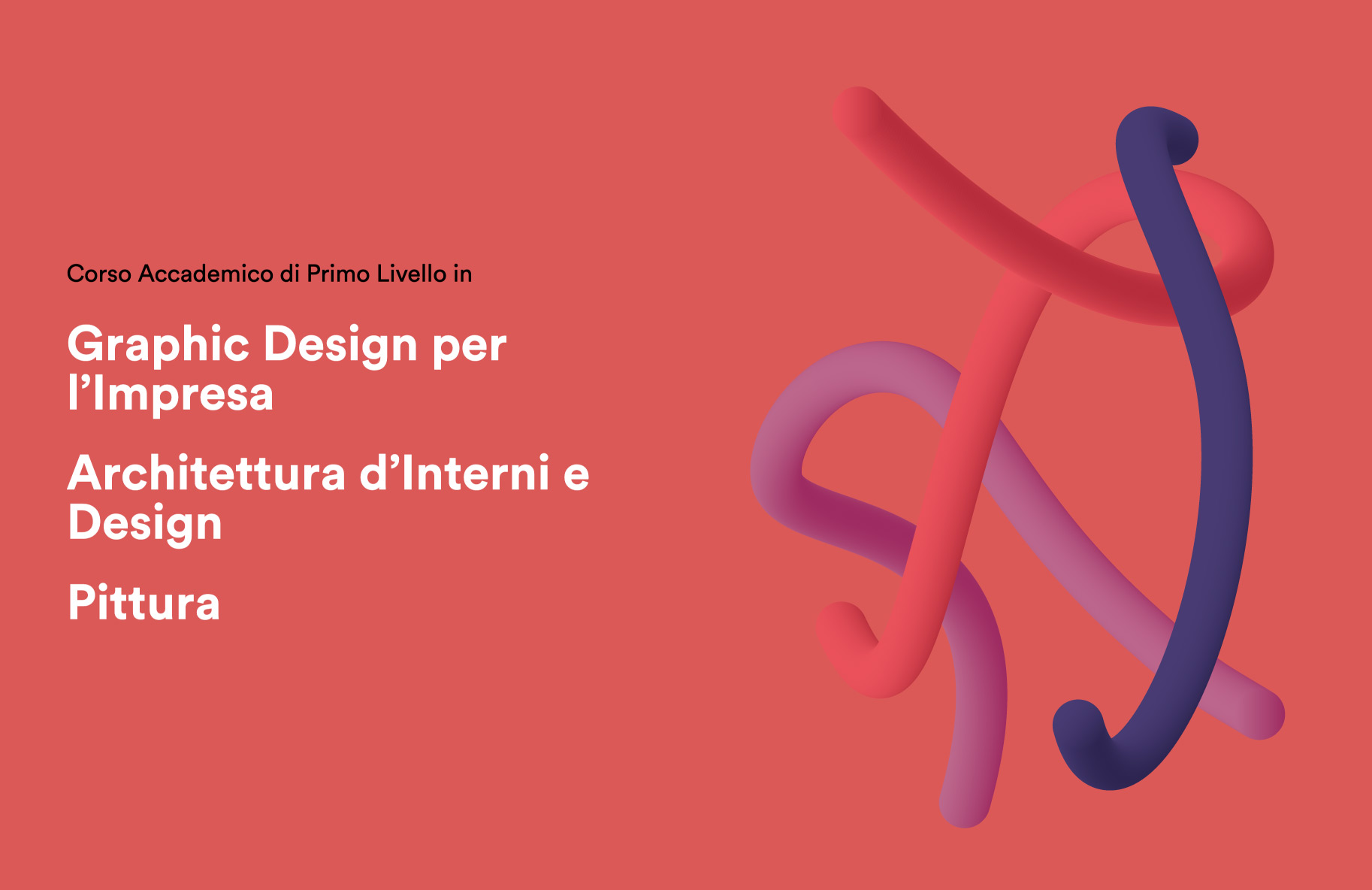 Corso Accademico di Primo Livello in

Graphic Design per l’Impresa

Architettura d’Interni e Design

Pittura